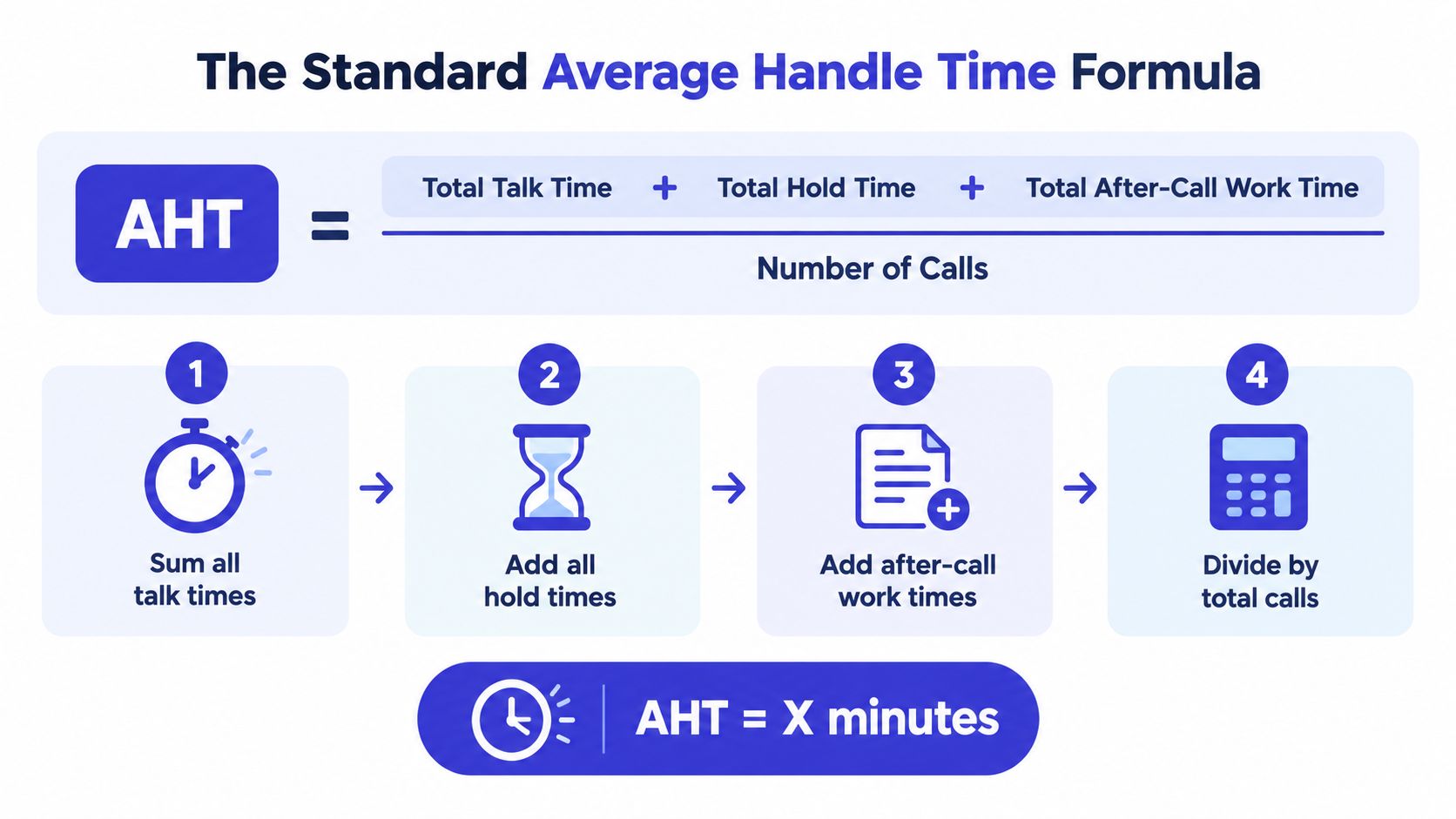 The Standard Average Handle Time Formula

$\text{AHT} = \frac{\text{Total Talk Time} + \text{Total Hold Time} + \text{Total After-Call Work Time}}{\text{Number of Calls}}$

1
Sum all talk times

2
Add all hold times

3
Add after-call work times

4
Divide by total calls

AHT = X minutes